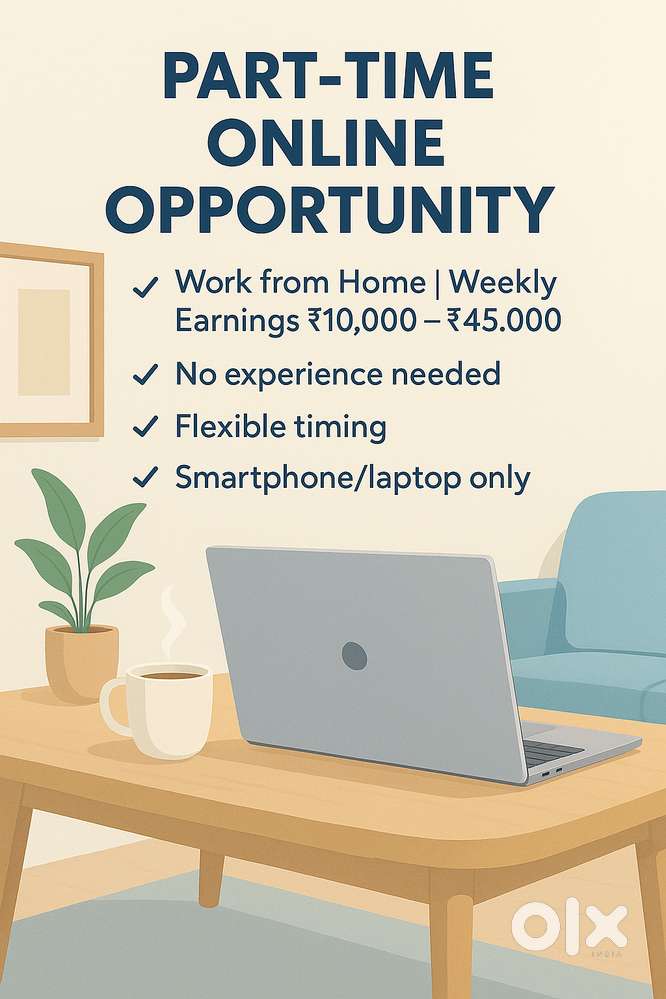 PART-TIME ONLINE OPPORTUNITY

✓ Work from Home | Weekly Earnings ₹10,000 – ₹45.000

✓ No experience needed

✓ Flexible timing

✓ Smartphone/laptop only

OLX
INDIA